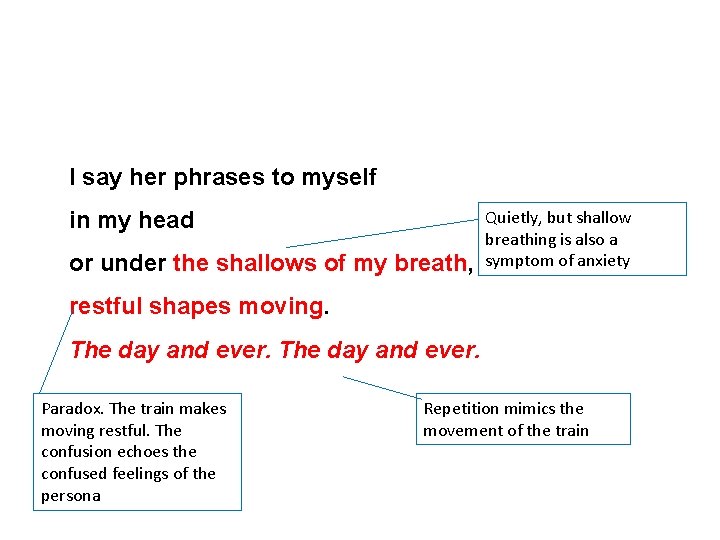 I say her phrases to myself
in my head
or under the shallows of my breath,
restful shapes moving.
The day and ever. The day and ever.

Quietly, but shallow breathing is also a symptom of anxiety

Paradox. The train makes moving restful. The confusion echoes the confused feelings of the persona

Repetition mimics the movement of the train